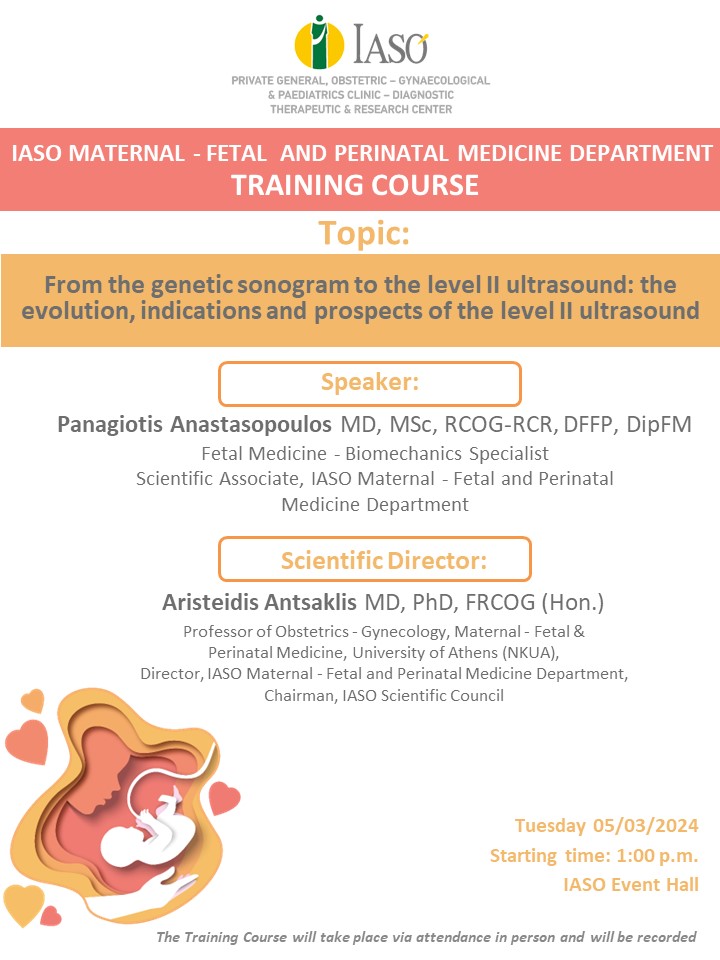 IASO

PRIVATE GENERAL, OBSTETRIC – GYNAECOLOGICAL & PAEDIATRICS CLINIC – DIAGNOSTIC THERAPEUTIC & RESEARCH CENTER

IASO MATERNAL - FETAL AND PERINATAL MEDICINE DEPARTMENT
TRAINING COURSE

Topic:

From the genetic sonogram to the level II ultrasound: the evolution, indications and prospects of the level II ultrasound

Speaker:

Panagiotis Anastasopoulos MD, MSc, RCOG-RCR, DFFP, DipFM
Fetal Medicine - Biomechanics Specialist
Scientific Associate, IASO Maternal - Fetal and Perinatal Medicine Department

Scientific Director:

Aristeidis Antsaklis MD, PhD, FRCOG (Hon.)
Professor of Obstetrics - Gynecology, Maternal - Fetal & Perinatal Medicine, University of Athens (NKUA),
Director, IASO Maternal - Fetal and Perinatal Medicine Department,
Chairman, IASO Scientific Council

Tuesday 05/03/2024
Starting time: 1:00 p.m.
IASO Event Hall

The Training Course will take place via attendance in person and will be recorded